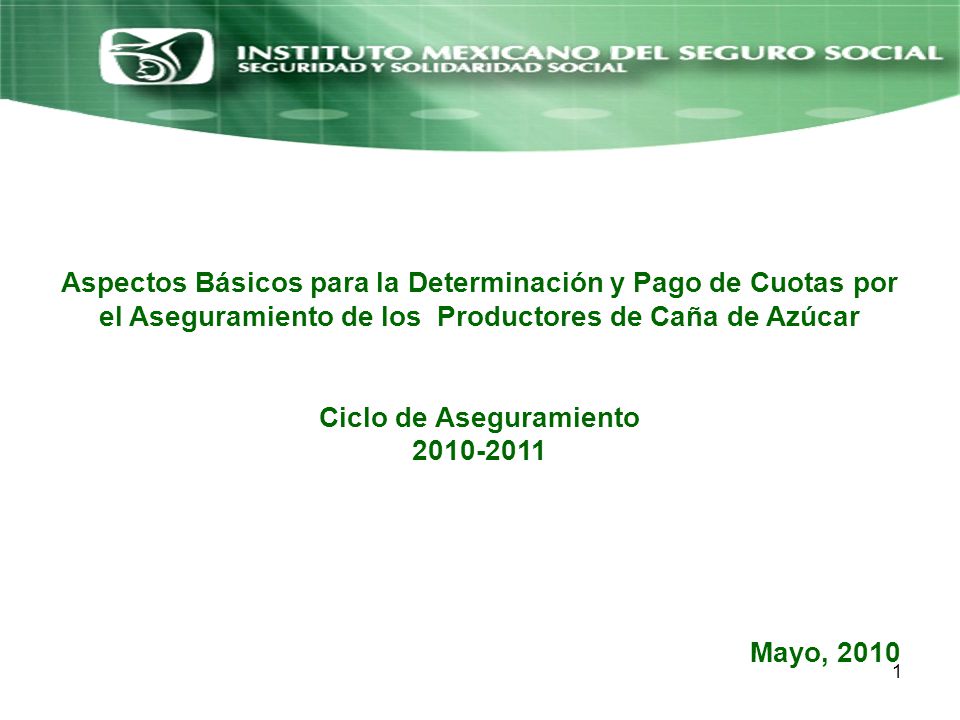 INSTITUTO MEXICANO DEL SEGURO SOCIAL
SEGURIDAD Y SOLIDARIDAD SOCIAL

Aspectos Básicos para la Determinación y Pago de Cuotas por el Aseguramiento de los Productores de Caña de Azúcar

Ciclo de Aseguramiento
2010-2011

Mayo, 2010

1